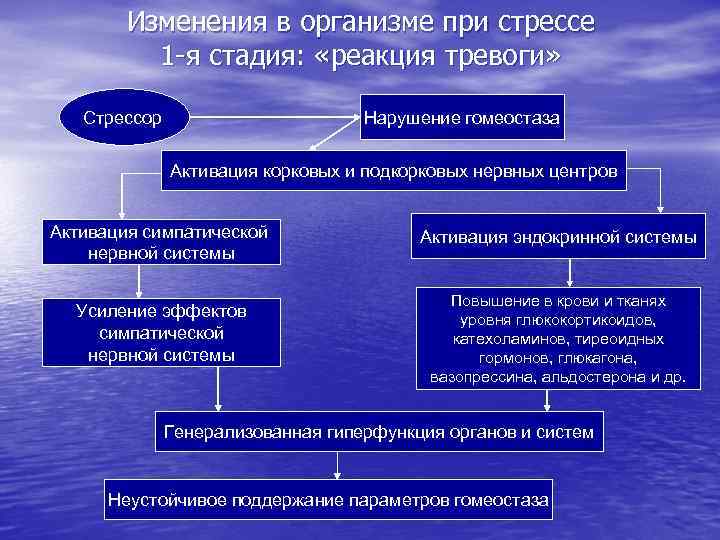 Изменения в организме при стрессе
1-я стадия: «реакция тревоги»

Стрессор

Нарушение гомеостаза

Активация корковых и подкорковых нервных центров

Активация симпатической нервной системы

Активация эндокринной системы

Усиление эффектов симпатической нервной системы

Повышение в крови и тканях уровня глюкокортикоидов, катехоламинов, тиреоидных гормонов, глюкагона, вазопрессина, альдостерона и др.

Генерализованная гиперфункция органов и систем

Неустойчивое поддержание параметров гомеостаза